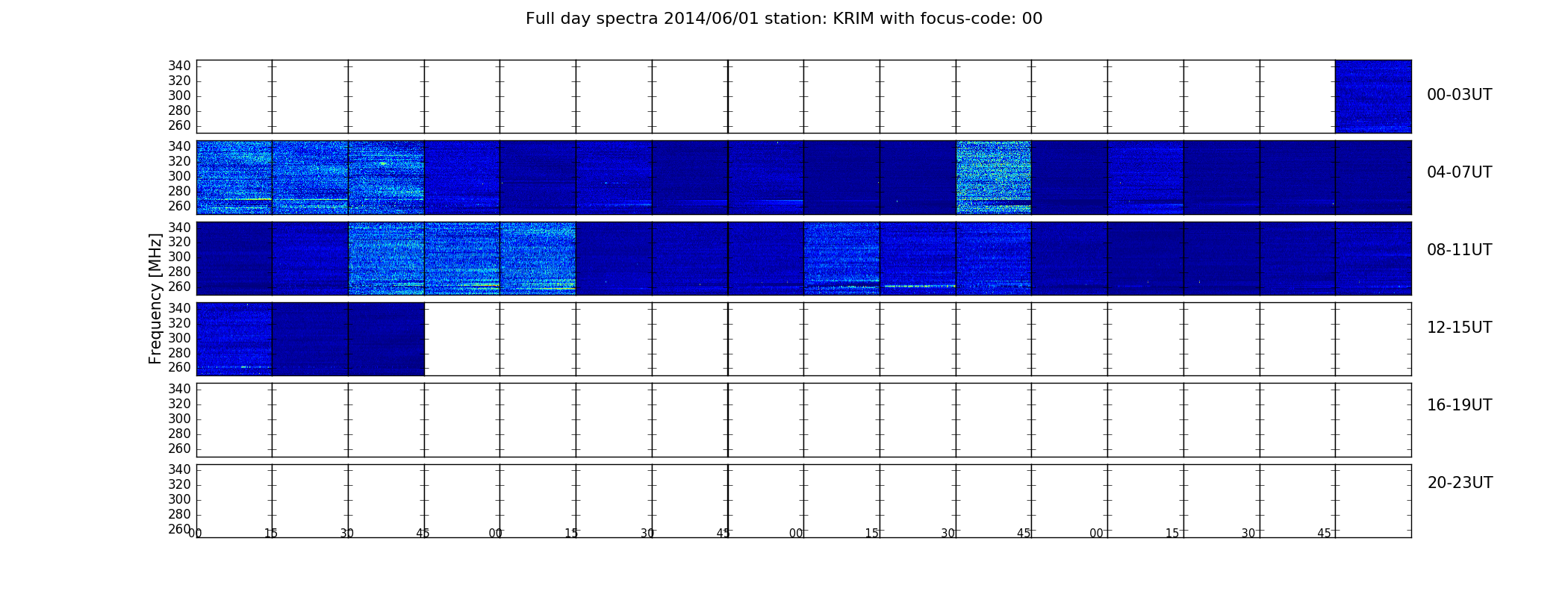 Full day spectra 2014/06/01 station: KRIM with focus-code: 00

Frequency [MHz]

340
320
300
280
260
00-03UT

340
320
300
280
260
04-07UT

340
320
300
280
260
08-11UT

340
320
300
280
260
12-15UT

340
320
300
280
260
16-19UT

340
320
300
280
260
20-23UT

00 15 30 45 00 15 30 45 00 15 30 45 00 15 30 45